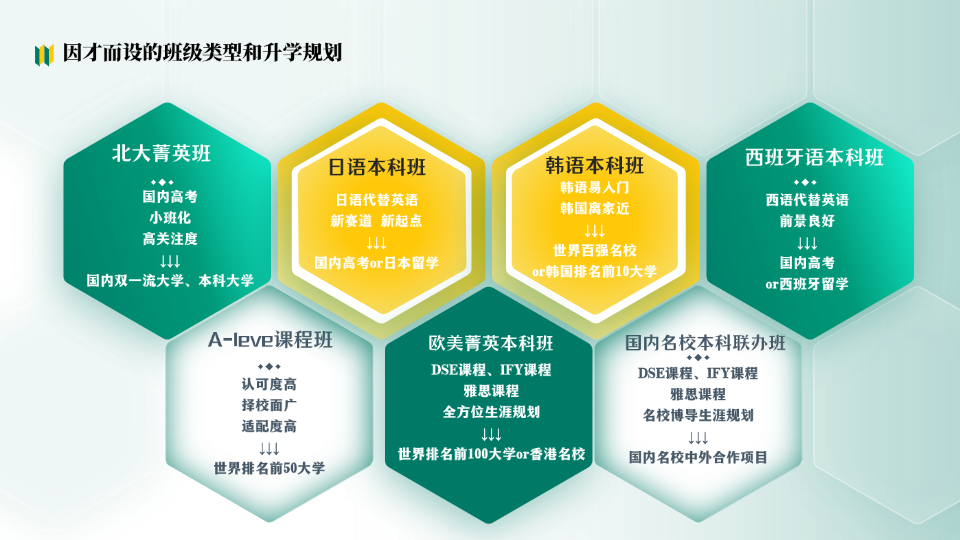 因才而设的班级类型和升学规划

北大菁英班

国内高考
小班化
高关注度
↓↓↓
国内双一流大学、本科大学

日语本科班

日语代替英语
新赛道 新起点
↓↓↓
国内高考or日本留学

韩语本科班

韩语易入门
韩国离家近
↓↓↓
世界百强名校
or韩国排名前10大学

西班牙语本科班

西语代替英语
前景良好
↓↓↓
国内高考
or西班牙留学

A-leve课程班

认可度高
择校面广
适配度高
↓↓↓
世界排名前50大学

欧美菁英本科班

DSE课程、IFY课程
雅思课程
全方位生涯规划
↓↓↓
世界排名前100大学or香港名校

国内名校本科联办班

DSE课程、IFY课程
雅思课程
名校博导生涯规划
↓↓↓
国内名校中外合作项目